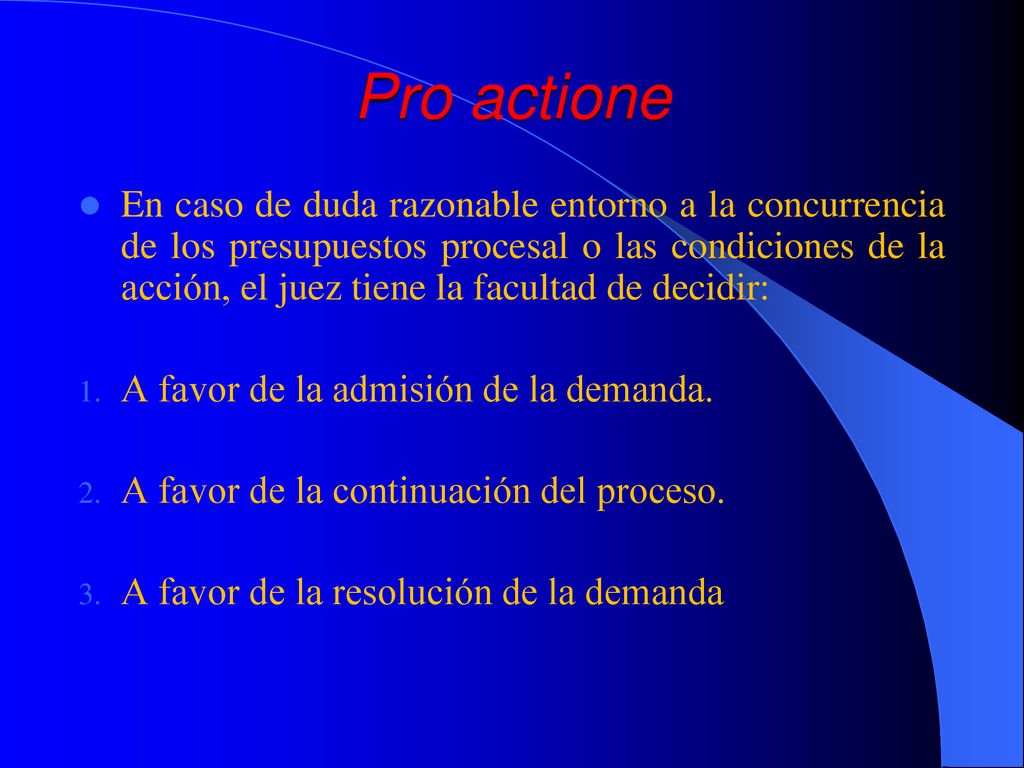 Pro actione

En caso de duda razonable entorno a la concurrencia de los presupuestos procesal o las condiciones de la acción, el juez tiene la facultad de decidir:

1. A favor de la admisión de la demanda.

2. A favor de la continuación del proceso.

3. A favor de la resolución de la demanda